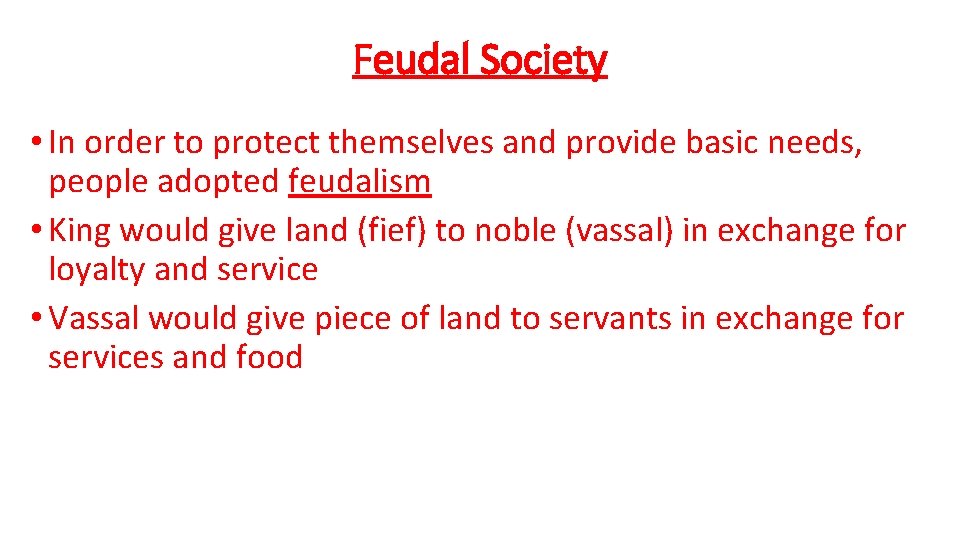 Feudal Society

• In order to protect themselves and provide basic needs, people adopted feudalism

• King would give land (fief) to noble (vassal) in exchange for loyalty and service

• Vassal would give piece of land to servants in exchange for services and food